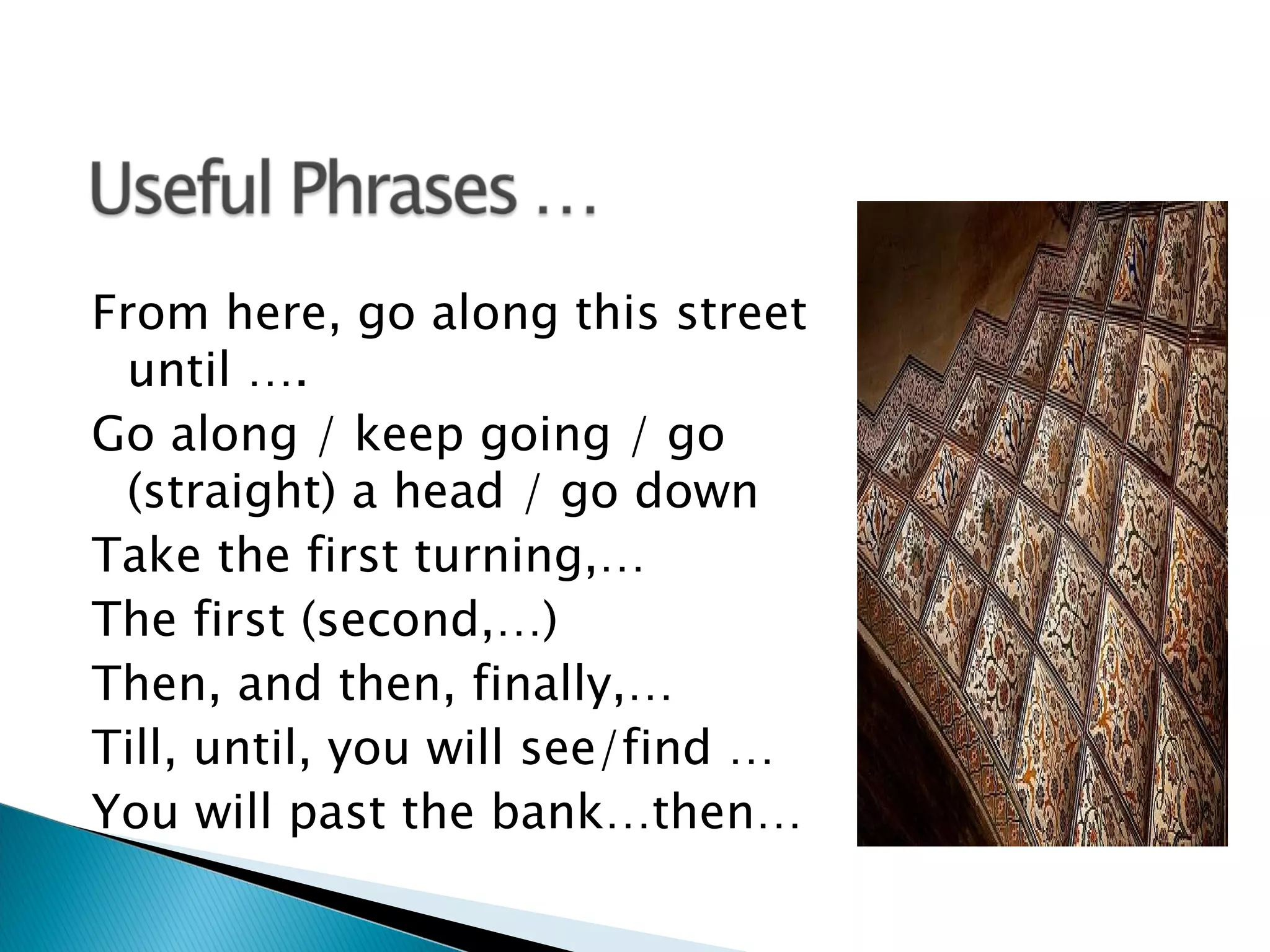 Useful Phrases …

From here, go along this street until ….

Go along / keep going / go (straight) a head / go down

Take the first turning,…

The first (second,…)

Then, and then, finally,…

Till, until, you will see/find …

You will past the bank…then…